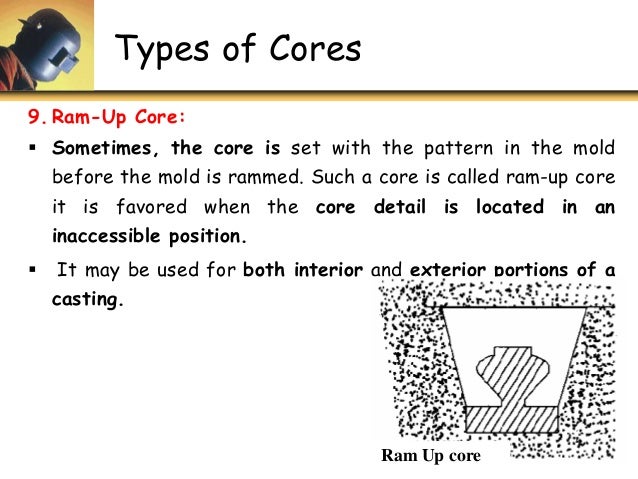 Types of Cores

9. Ram-Up Core:

▪ Sometimes, the core is set with the pattern in the mold before the mold is rammed. Such a core is called ram-up core it is favored when the core detail is located in an inaccessible position.

▪ It may be used for both interior and exterior portions of a casting.

Ram Up core